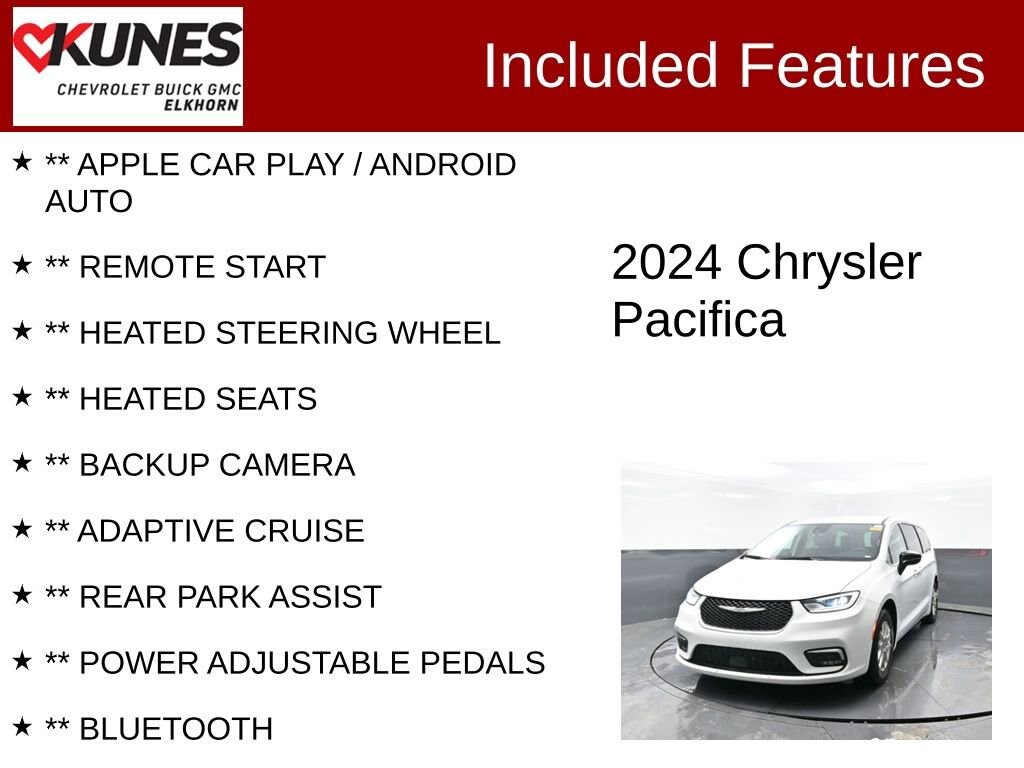 KUNES
CHEVROLET BUICK GMC
ELKHORN

Included Features

★ ** APPLE CAR PLAY / ANDROID AUTO

★ ** REMOTE START

★ ** HEATED STEERING WHEEL

★ ** HEATED SEATS

★ ** BACKUP CAMERA

★ ** ADAPTIVE CRUISE

★ ** REAR PARK ASSIST

★ ** POWER ADJUSTABLE PEDALS

★ ** BLUETOOTH

2024 Chrysler Pacifica